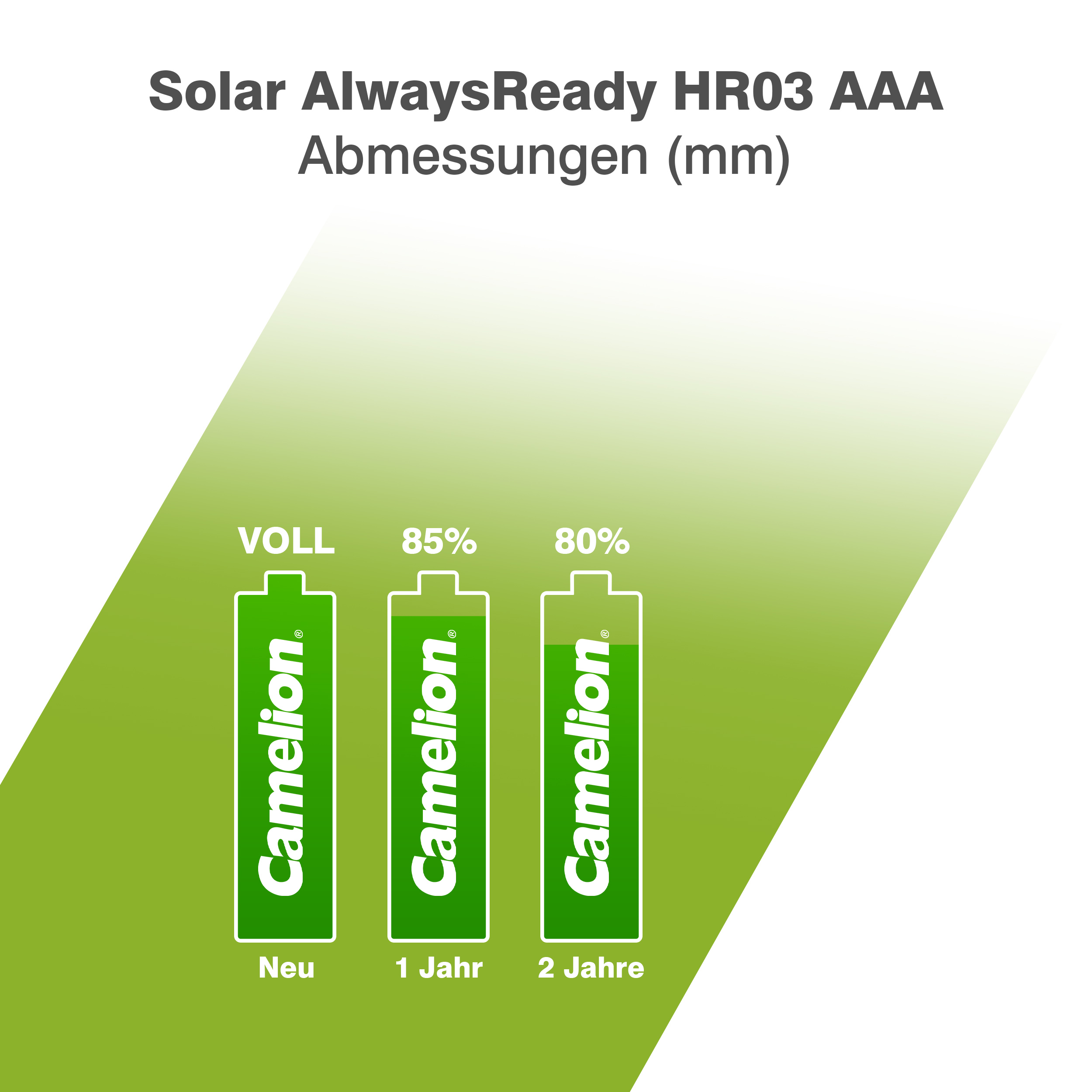 Solar AlwaysReady HR03 AAA
Abmessungen (mm)

VOLL
Camelion®
Neu

85%
Camelion®
1 Jahr

80%
Camelion®
2 Jahre